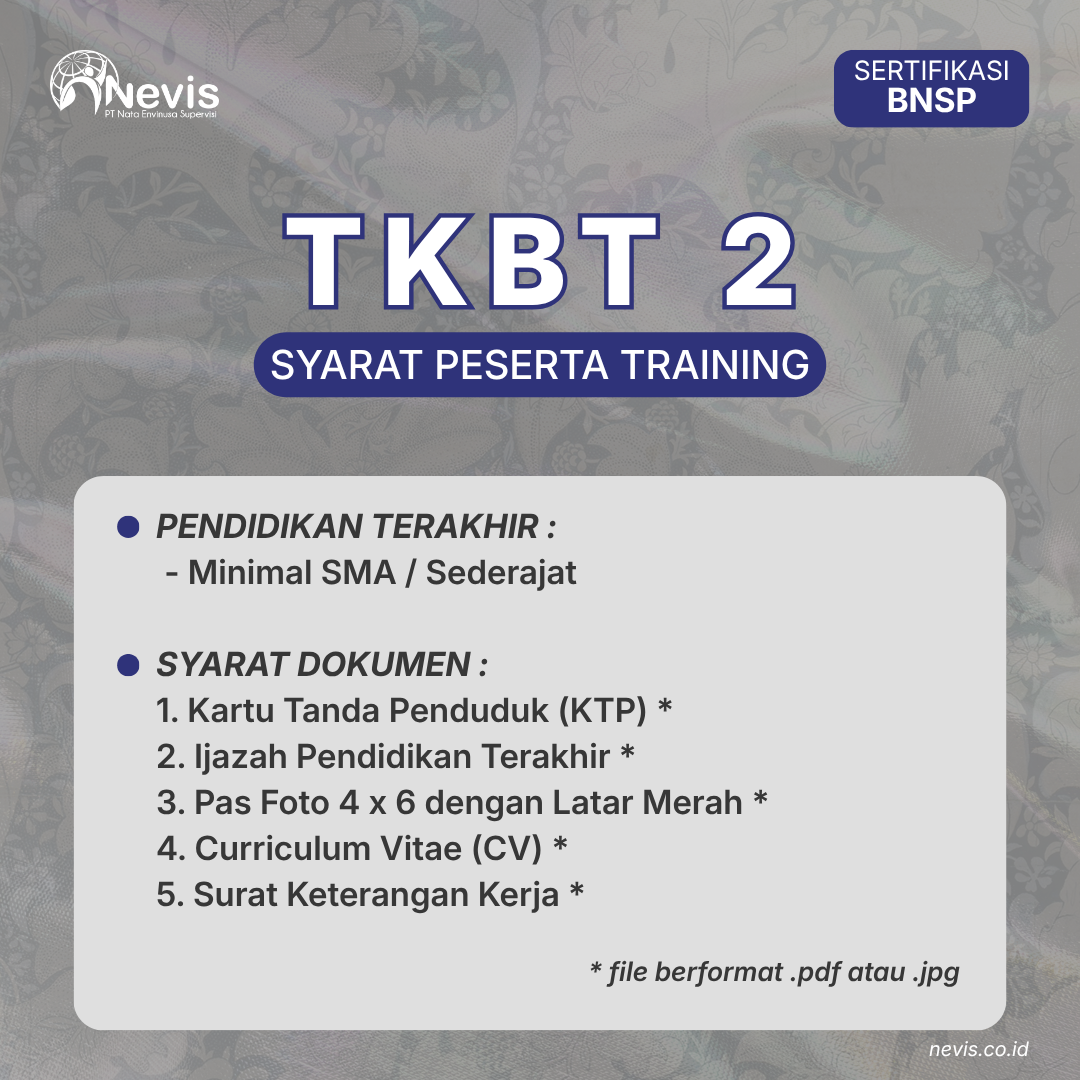 Nevis
PT Nata Envinusa Supervisi

SERTIFIKASI
BNSP

TKBT 2

SYARAT PESERTA TRAINING

PENDIDIKAN TERAKHIR :
- Minimal SMA / Sederajat

SYARAT DOKUMEN :
1. Kartu Tanda Penduduk (KTP) *
2. Ijazah Pendidikan Terakhir *
3. Pas Foto 4 x 6 dengan Latar Merah *
4. Curriculum Vitae (CV) *
5. Surat Keterangan Kerja *

* file berformat .pdf atau .jpg

nevis.co.id